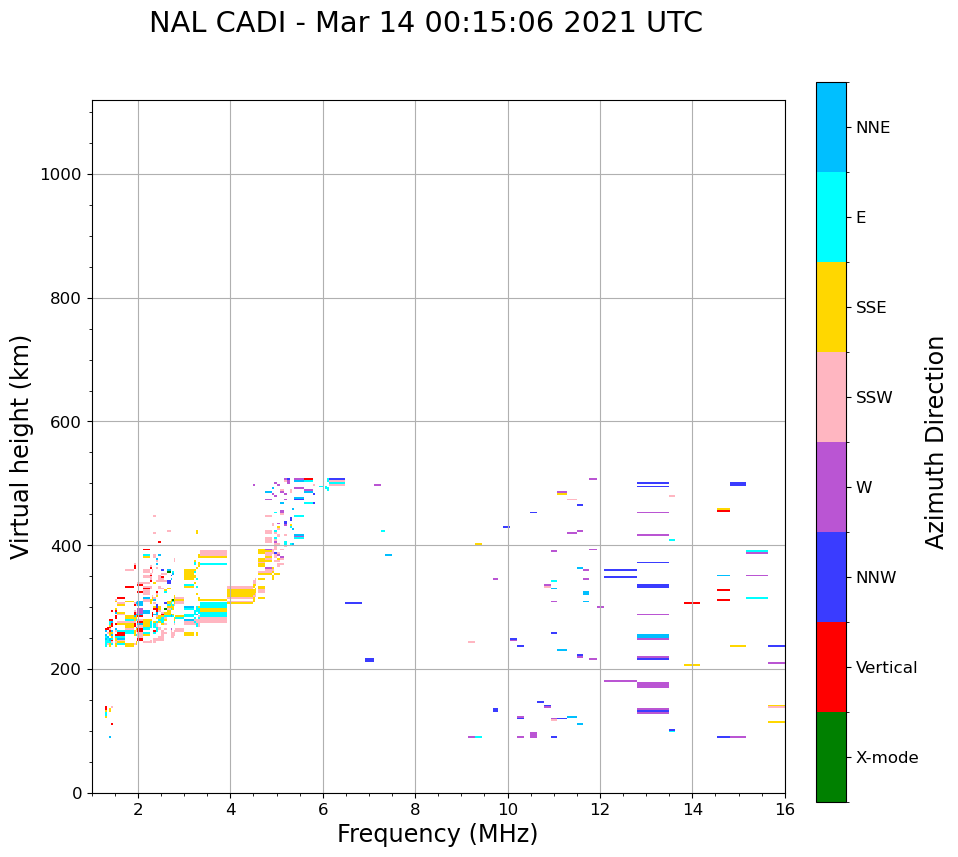 NAL CADI - Mar 14 00:15:06 2021 UTC

Virtual height (km)

1000
800
600
400
200
0

2
4
6
8
10
12
14
16

Frequency (MHz)

NNE
E
SSE
SSW
W
NNW
Vertical
X-mode

Azimuth Direction